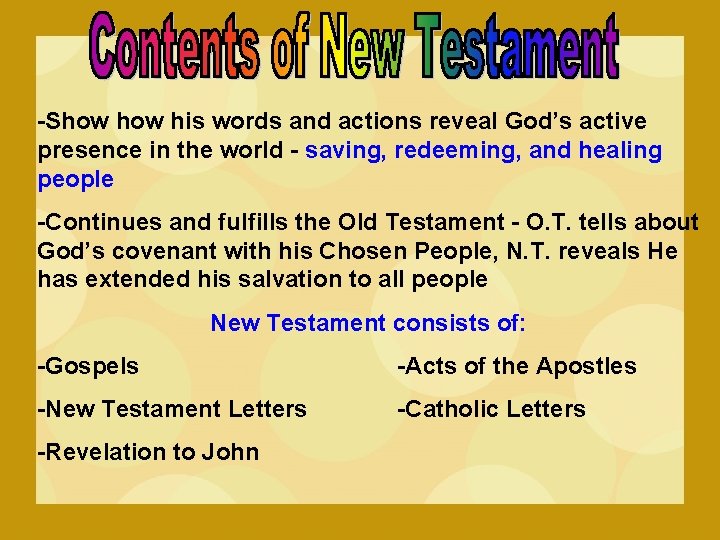 Contents of New Testament

-Show how his words and actions reveal God's active presence in the world - saving, redeeming, and healing people

-Continues and fulfills the Old Testament - O.T. tells about God's covenant with his Chosen People, N.T. reveals He has extended his salvation to all people

New Testament consists of:

-Gospels

-New Testament Letters

-Revelation to John

-Acts of the Apostles

-Catholic Letters